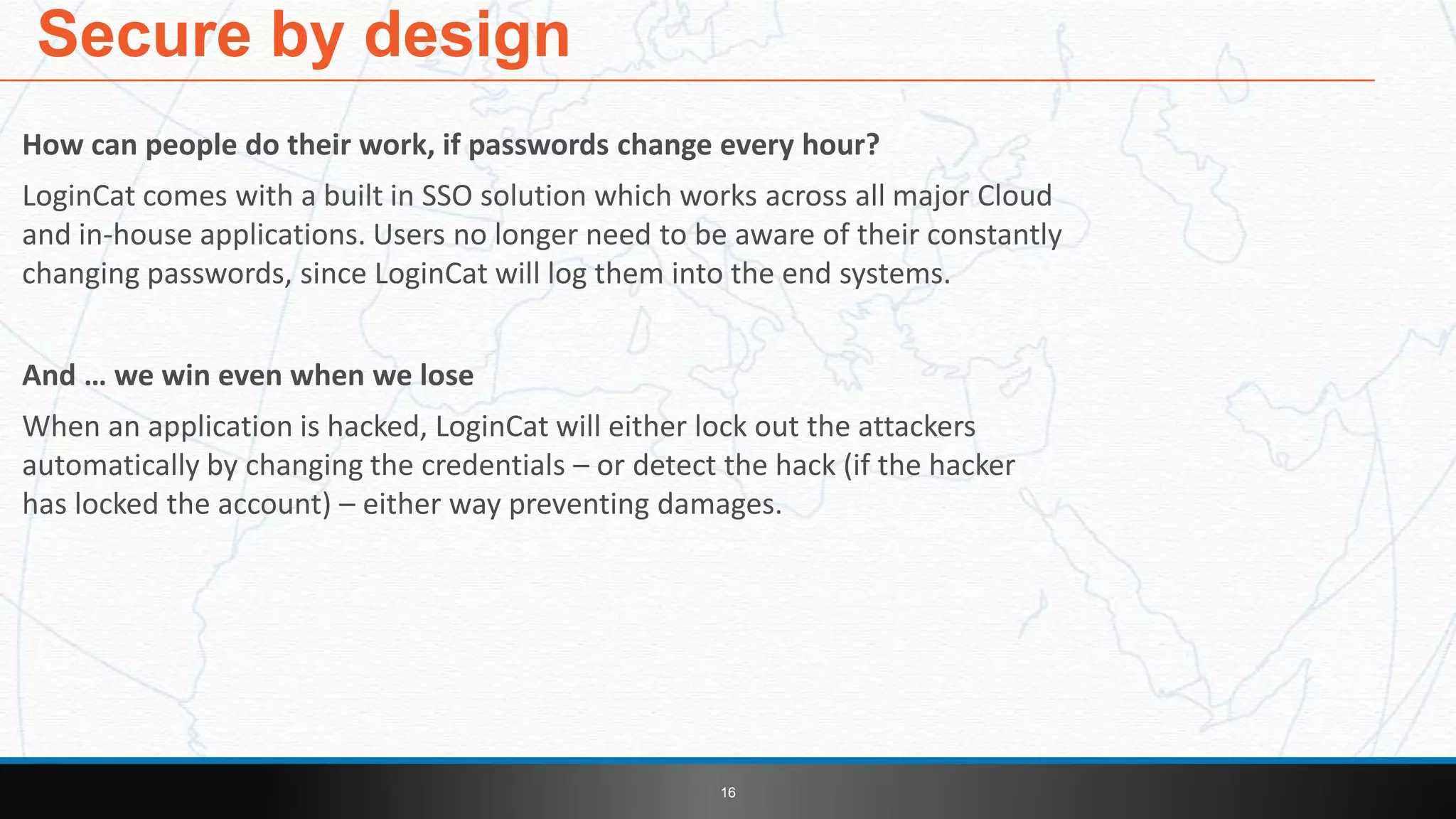 Secure by design

How can people do their work, if passwords change every hour?

LoginCat comes with a built in SSO solution which works across all major Cloud and in-house applications. Users no longer need to be aware of their constantly changing passwords, since LoginCat will log them into the end systems.

And … we win even when we lose

When an application is hacked, LoginCat will either lock out the attackers automatically by changing the credentials – or detect the hack (if the hacker has locked the account) – either way preventing damages.

16